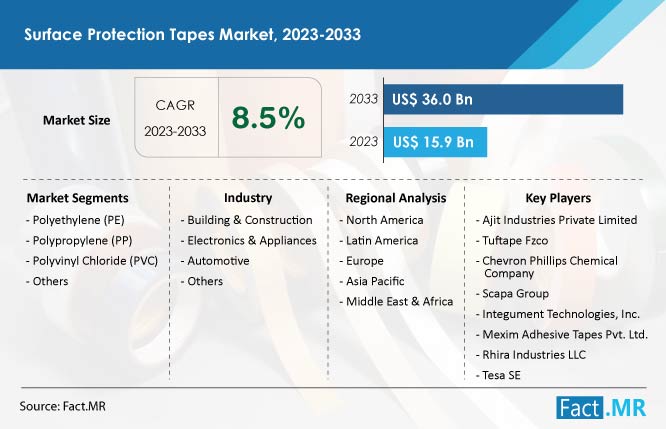 Surface Protection Tapes Market, 2023-2033

Market Size

CAGR
2023-2033

8.5%

2033 US$ 36.0 Bn

2023 US$ 15.9 Bn

Market Segments
- Polyethylene (PE)
- Polypropylene (PP)
- Polyvinyl Chloride (PVC)
- Others

Industry
- Building & Construction
- Electronics & Appliances
- Automotive
- Others

Regional Analysis
- North America
- Latin America
- Europe
- Asia Pacific
- Middle East & Africa

Key Players
- Ajit Industries Private Limited
- Tuftape Fzco
- Chevron Phillips Chemical Company
- Scapa Group
- Integument Technologies, Inc.
- Mexim Adhesive Tapes Pvt. Ltd.
- Rhira Industries LLC
- Tesa SE

Source: Fact.MR

Fact.MR